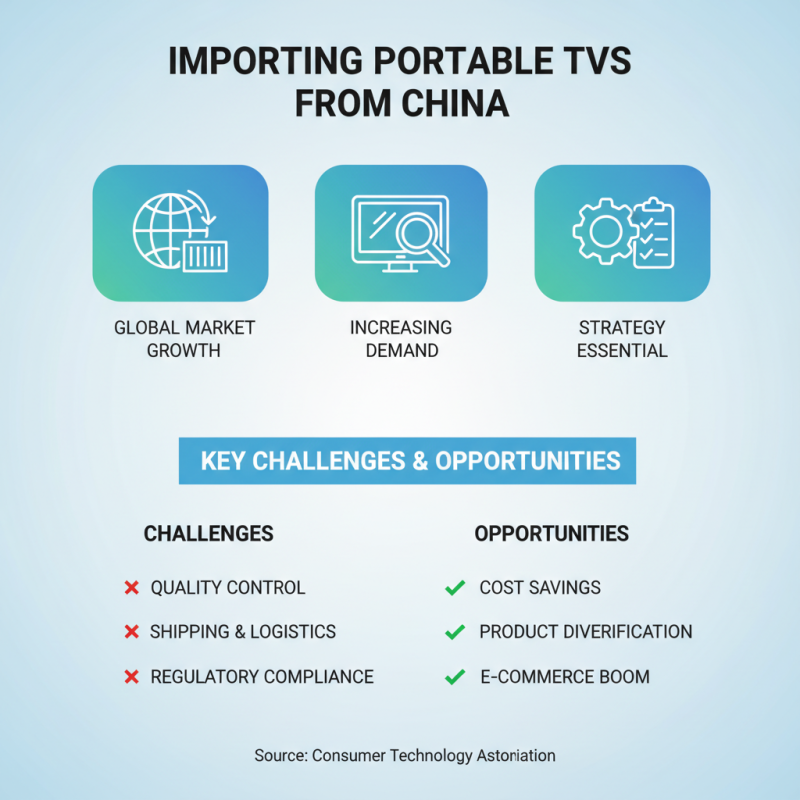 IMPORTING PORTABLE TVS FROM CHINA

GLOBAL MARKET GROWTH

INCREASING DEMAND

STRATEGY ESSENTIAL

KEY CHALLENGES & OPPORTUNITIES

CHALLENGES

QUALITY CONTROL

SHIPPING & LOGISTICS

REGULATORY COMPLIANCE

OPPORTUNITIES

COST SAVINGS

PRODUCT DIVERIFICATION

E-COMMERCE BOOM

Source: Consumer Technology Astoriation